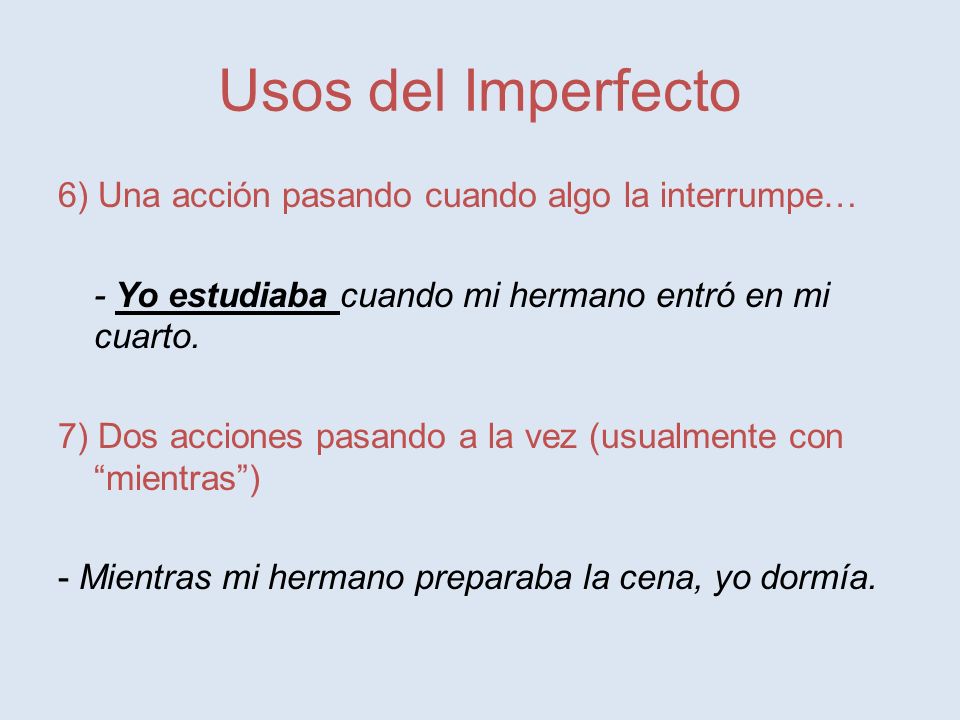 Usos del Imperfecto

6) Una acción pasando cuando algo la interrumpe…

- Yo estudiaba cuando mi hermano entró en mi cuarto.

7) Dos acciones pasando a la vez (usualmente con “mientras”)

- Mientras mi hermano preparaba la cena, yo dormía.